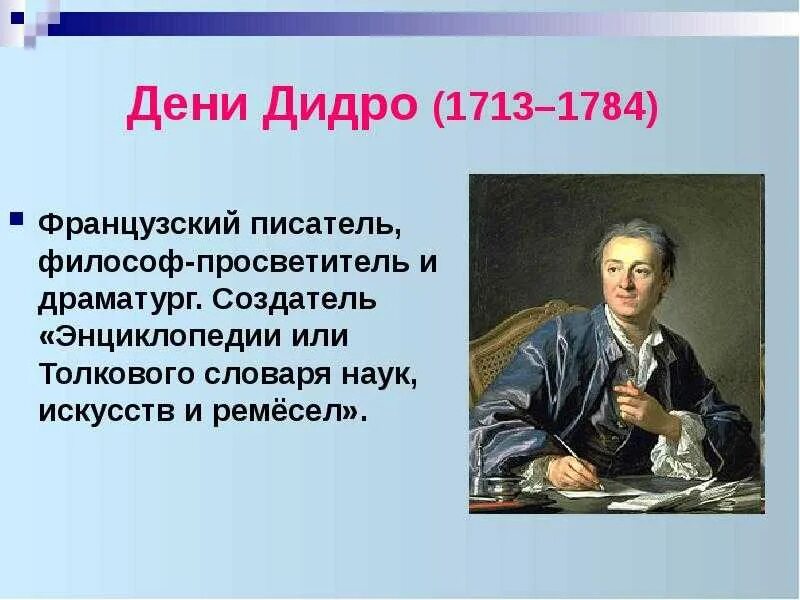 Дени Дидро (1713–1784)

Французский писатель, философ-просветитель и драматург. Создатель «Энциклопедии или Толкового словаря наук, искусств и ремёсел».